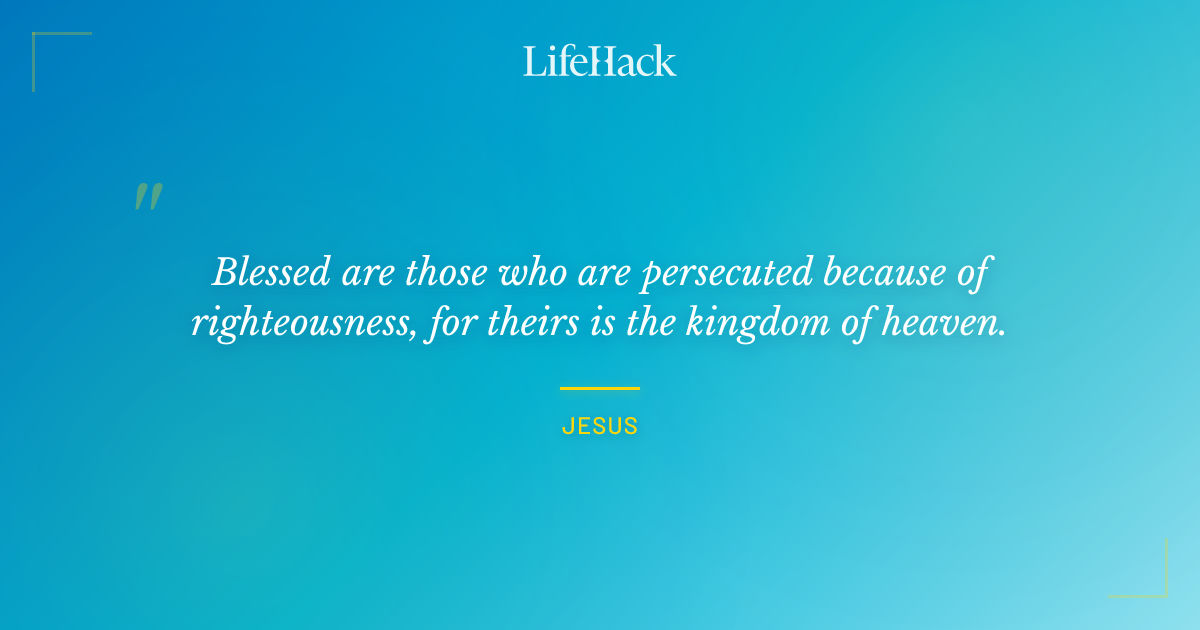 LifeHack

"

Blessed are those who are persecuted because of righteousness, for theirs is the kingdom of heaven.

JESUS